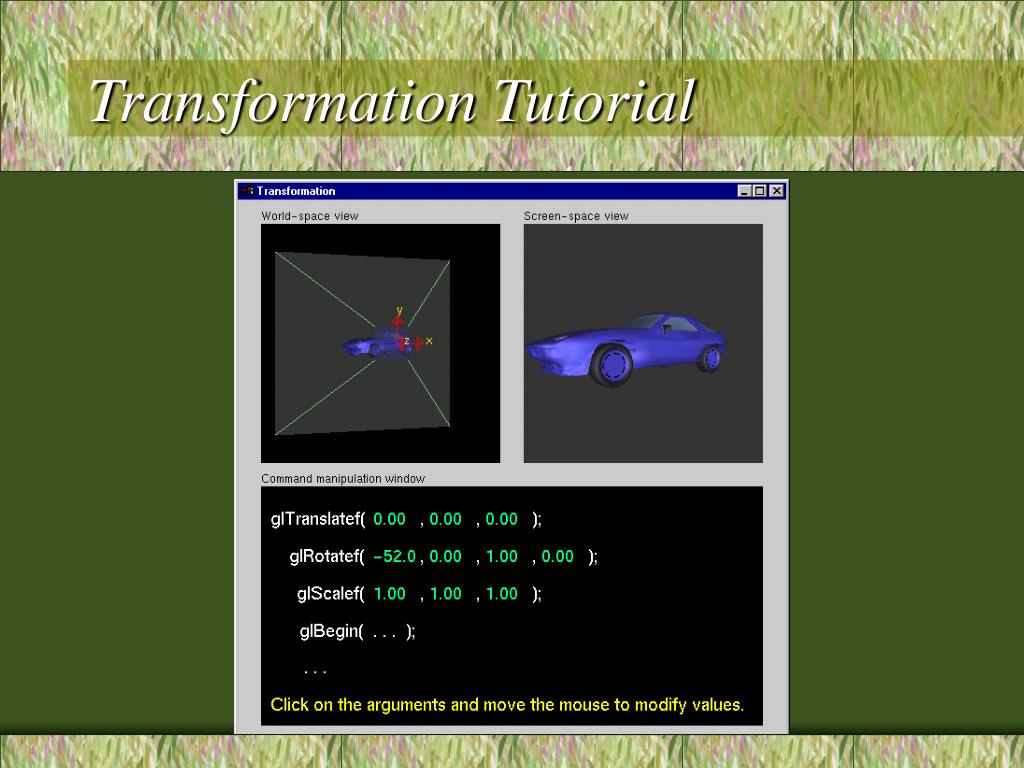 Transformation Tutorial

Transformation

World-space view

y

z

x

Screen-space view

Command manipulation window

glTranslatef( 0.00 , 0.00 , 0.00 );

glRotatef( -52.0 , 0.00 , 1.00 , 0.00 );

glScalef( 1.00 , 1.00 , 1.00 );

glBegin( . . . );

. . .

Click on the arguments and move the mouse to modify values.